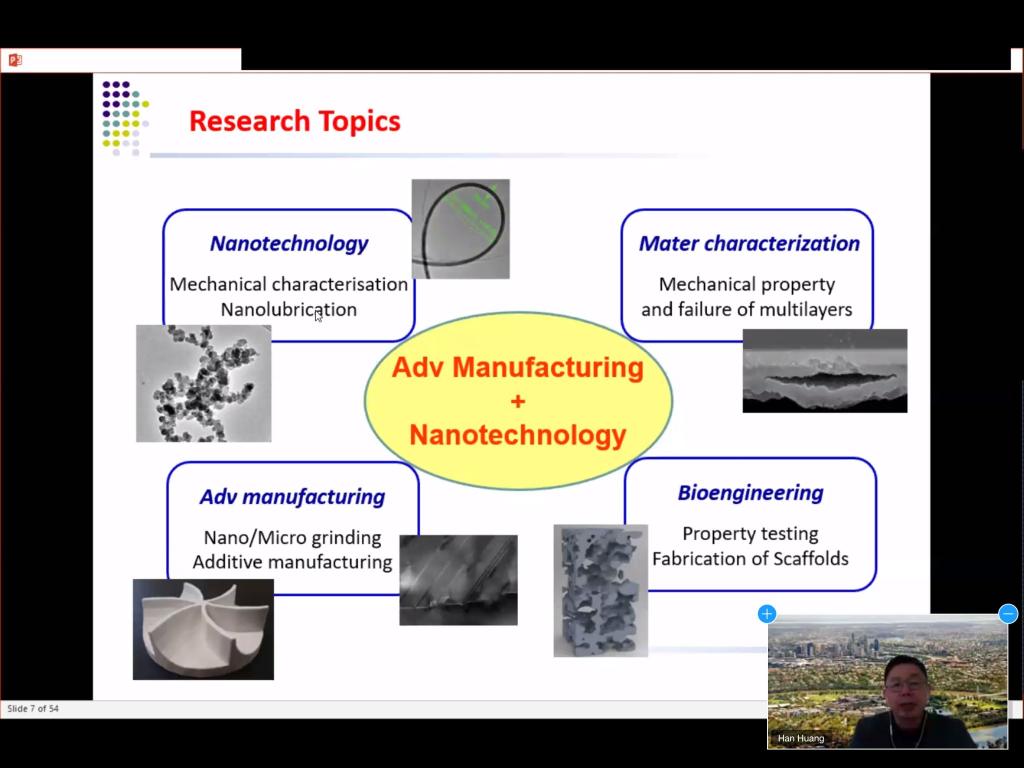 Research Topics

Nanotechnology
Mechanical characterisation
Nanolubrication

Mater characterization
Mechanical property
and failure of multilayers

Adv Manufacturing
+
Nanotechnology

Adv manufacturing
Nano/Micro grinding
Additive manufacturing

Bioengineering
Property testing
Fabrication of Scaffolds

Slide 7 of 54

Han Huang